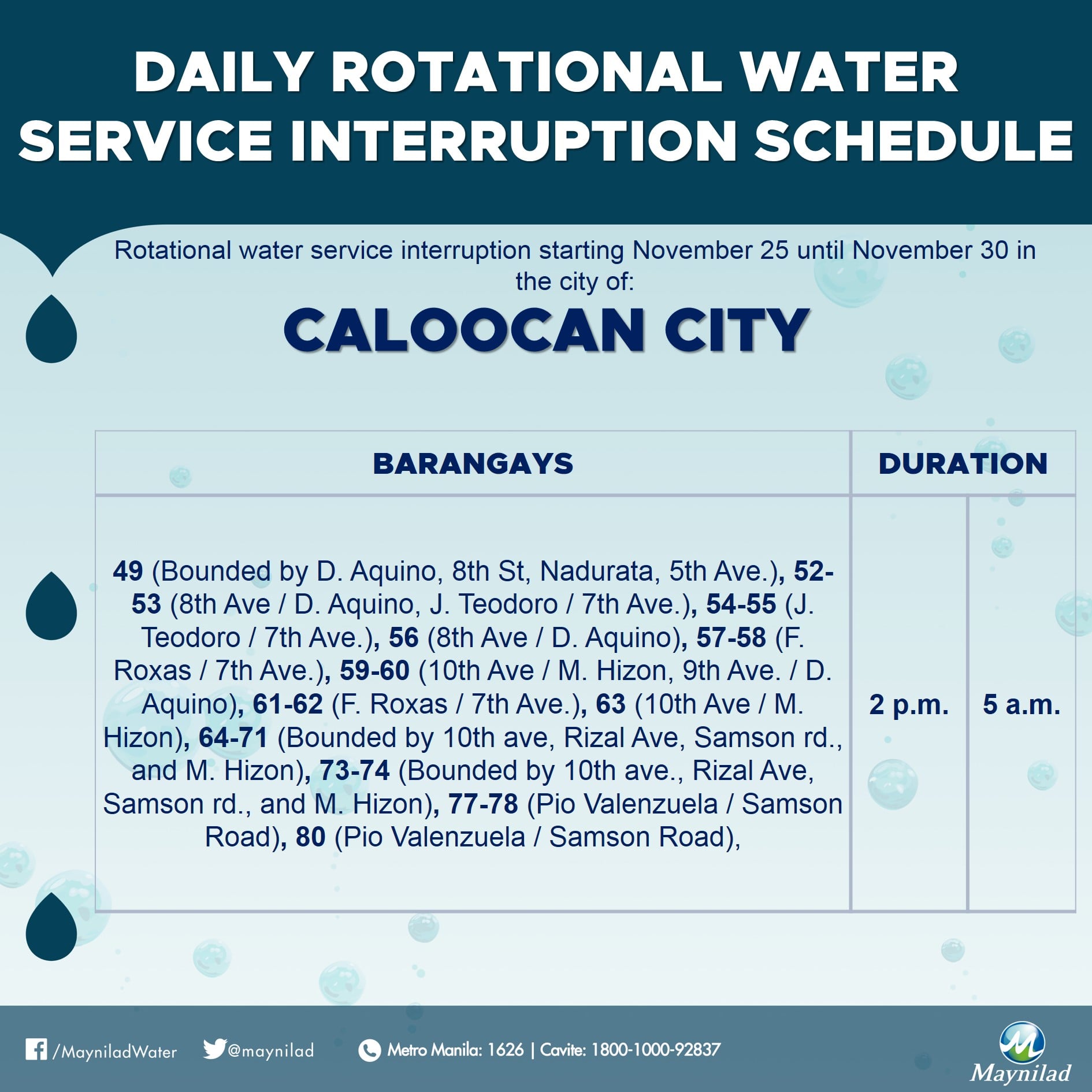 DAILY ROTATIONAL WATER SERVICE INTERRUPTION SCHEDULE

Rotational water service interruption starting November 25 until November 30 in the city of:

CALOOCAN CITY

| BARANGAYS | DURATION | |
|---|---|---|
| 49 (Bounded by D. Aquino, 8th St, Nadurata, 5th Ave.), 52-53 (8th Ave / D. Aquino, J. Teodoro / 7th Ave.), 54-55 (J. Teodoro / 7th Ave.), 56 (8th Ave / D. Aquino), 57-58 (F. Roxas / 7th Ave.), 59-60 (10th Ave / M. Hizon, 9th Ave. / D. Aquino), 61-62 (F. Roxas / 7th Ave.), 63 (10th Ave / M. Hizon), 64-71 (Bounded by 10th ave, Rizal Ave, Samson rd., and M. Hizon), 73-74 (Bounded by 10th ave., Rizal Ave, Samson rd., and M. Hizon), 77-78 (Pio Valenzuela / Samson Road), 80 (Pio Valenzuela / Samson Road), | 2 p.m. | 5 a.m. |

/MayniladWater @maynilad Metro Manila: 1626 | Cavite: 1800-1000-92837

Maynilad